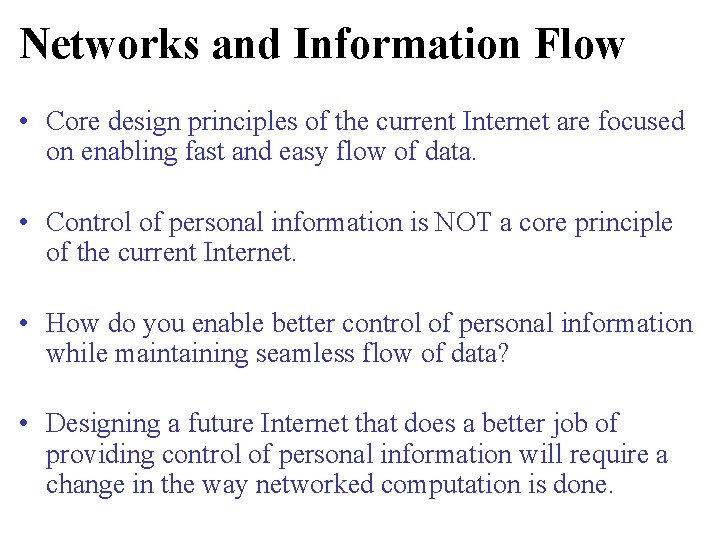 Networks and Information Flow

• Core design principles of the current Internet are focused on enabling fast and easy flow of data.

• Control of personal information is NOT a core principle of the current Internet.

• How do you enable better control of personal information while maintaining seamless flow of data?

• Designing a future Internet that does a better job of providing control of personal information will require a change in the way networked computation is done.